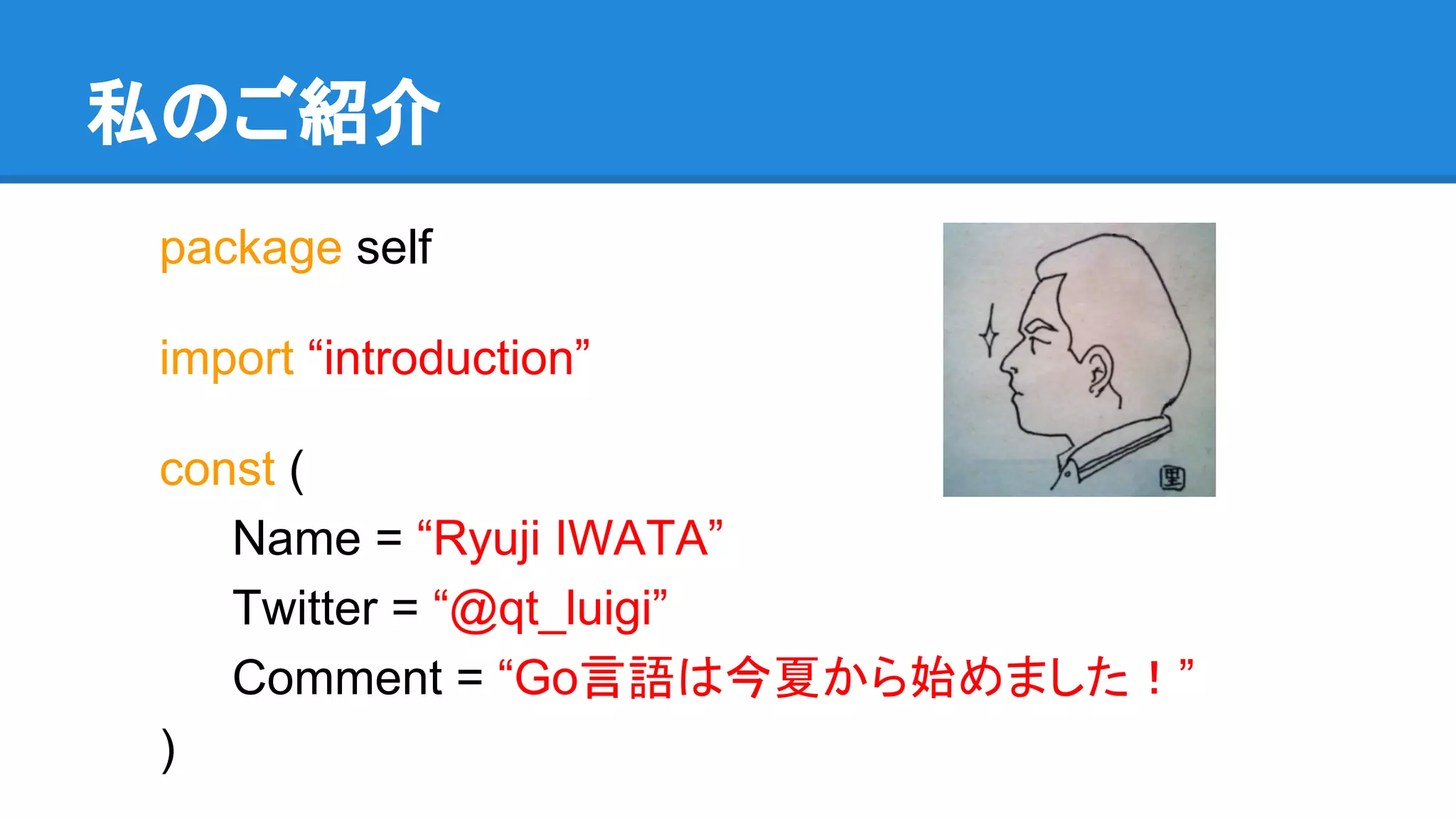 私のご紹介

package self

import “introduction”

const (
Name = “Ryuji IWATA”
Twitter = “@qt_luigi”
Comment = “Go言語は今夏から始めました！”
)

里